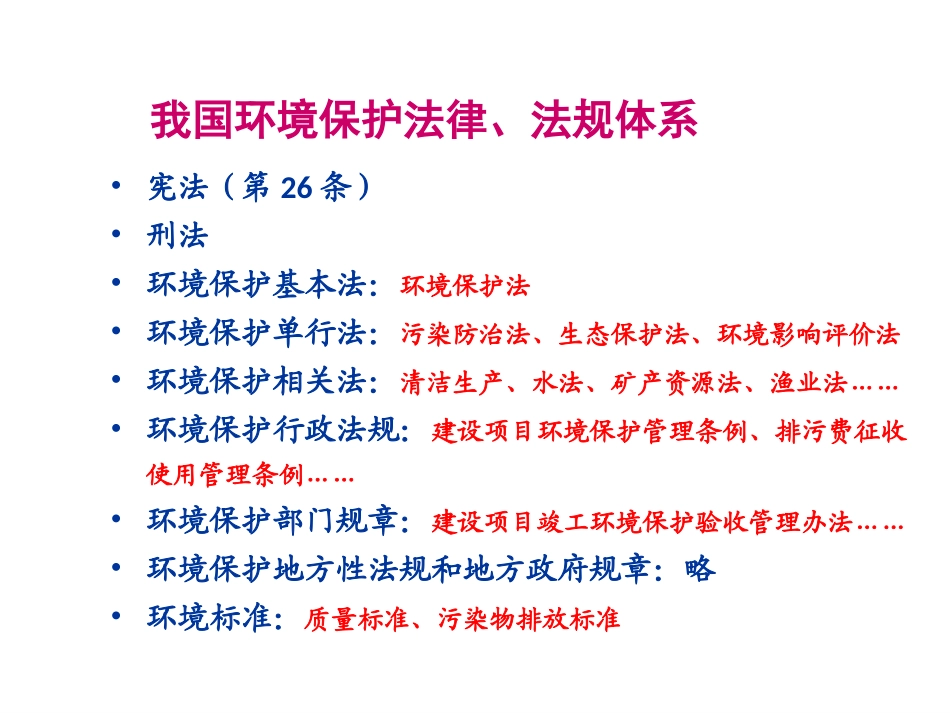 我国环境保护法律、法规体系

• 宪法（第 26 条）
• 刑法
• 环境保护基本法：环境保护法
• 环境保护单行法：污染防治法、生态保护法、环境影响评价法
• 环境保护相关法：清洁生产、水法、矿产资源法、渔业法……
• 环境保护行政法规：建设项目环境保护管理条例、排污费征收使用管理条例……
• 环境保护部门规章：建设项目竣工环境保护验收管理办法……
• 环境保护地方性法规和地方政府规章：略
• 环境标准：质量标准、污染物排放标准